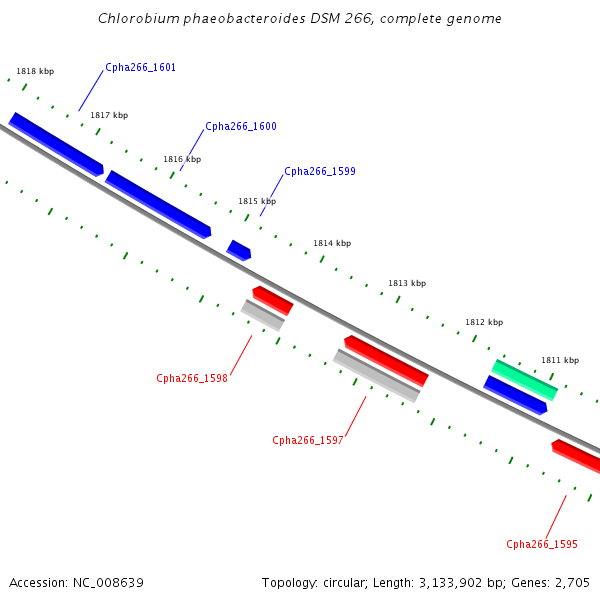 Chlorobium phaeobacteroides DSM 266, complete genome

1818 kbp
Cpha266_1601
1817 kbp
Cpha266_1600
1816 kbp
Cpha266_1599
1815 kbp
1814 kbp
1813 kbp
1812 kbp
1811 kbp
Cpha266_1598
Cpha266_1597
Cpha266_1595

Accession: NC_008639

Topology: circular; Length: 3,133,902 bp; Genes: 2,705